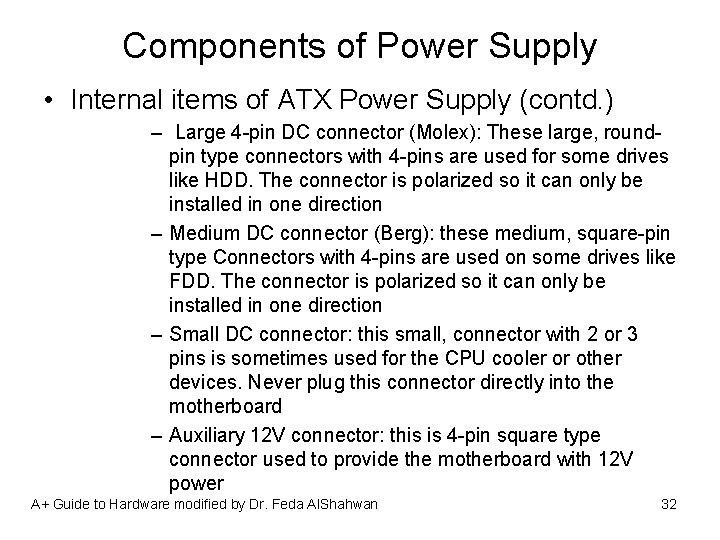 Components of Power Supply

• Internal items of ATX Power Supply (contd.)

– Large 4-pin DC connector (Molex): These large, round-pin type connectors with 4-pins are used for some drives like HDD. The connector is polarized so it can only be installed in one direction

– Medium DC connector (Berg): these medium, square-pin type Connectors with 4-pins are used on some drives like FDD. The connector is polarized so it can only be installed in one direction

– Small DC connector: this small, connector with 2 or 3 pins is sometimes used for the CPU cooler or other devices. Never plug this connector directly into the motherboard

– Auxiliary 12V connector: this is 4-pin square type connector used to provide the motherboard with 12V power

A+ Guide to Hardware modified by Dr. Feda AlShahwan

32